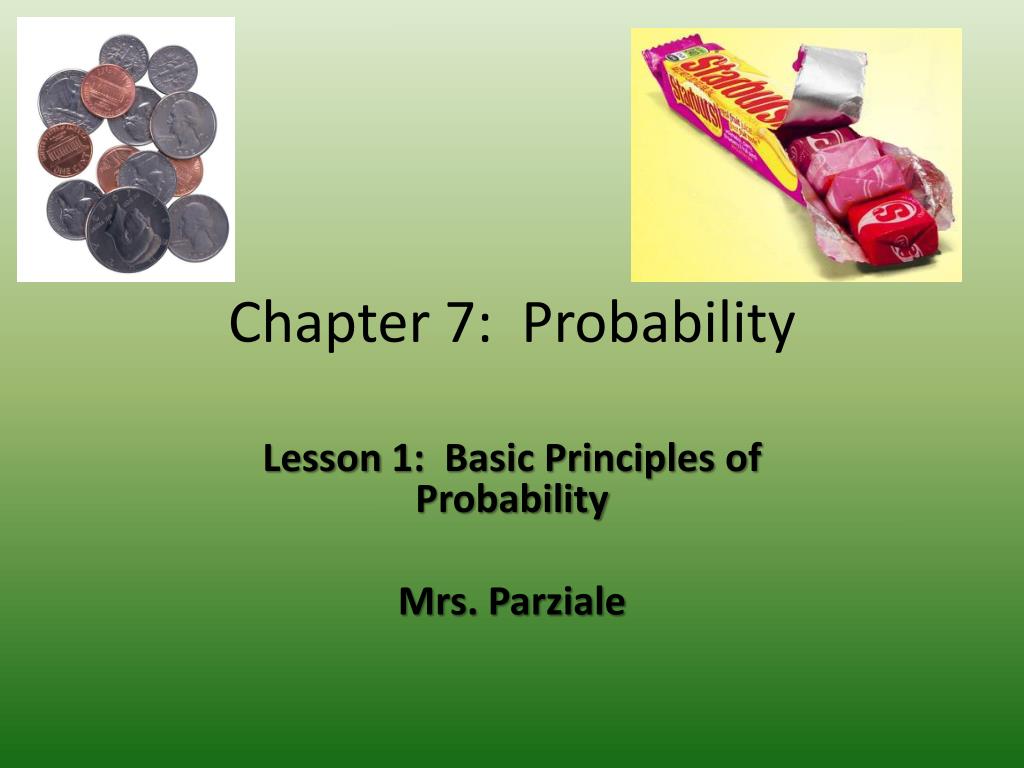 Starburst

Chapter 7: Probability

Lesson 1: Basic Principles of Probability

Mrs. Parziale